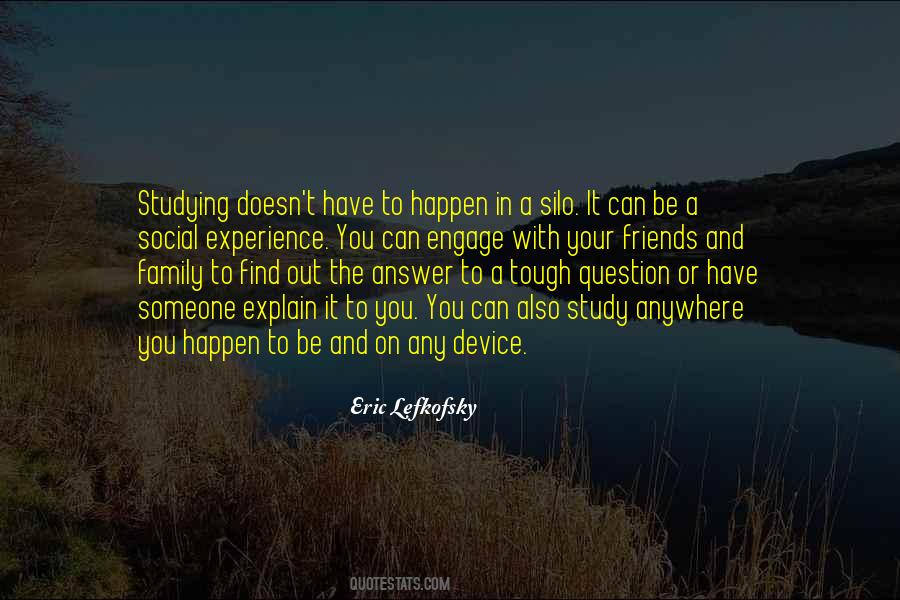 Studying doesn't have to happen in a silo. It can be a social experience. You can engage with your friends and family to find out the answer to a tough question or have someone explain it to you. You can also study anywhere you happen to be and on any device.

Eric Lefkofsky

QUOTESTATS.COM